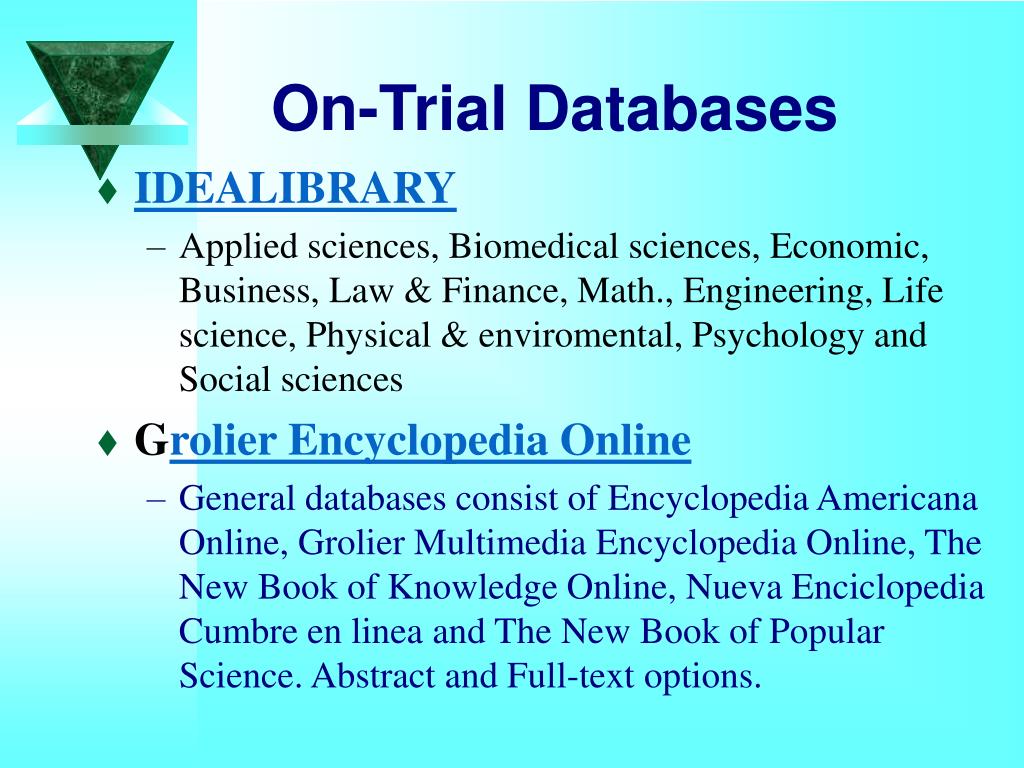 On-Trial Databases

♦ IDEALIBRARY

– Applied sciences, Biomedical sciences, Economic, Business, Law & Finance, Math., Engineering, Life science, Physical & enviromental, Psychology and Social sciences

♦ Grolier Encyclopedia Online

– General databases consist of Encyclopedia Americana Online, Grolier Multimedia Encyclopedia Online, The New Book of Knowledge Online, Nueva Enciclopedia Cumbre en linea and The New Book of Popular Science. Abstract and Full-text options.